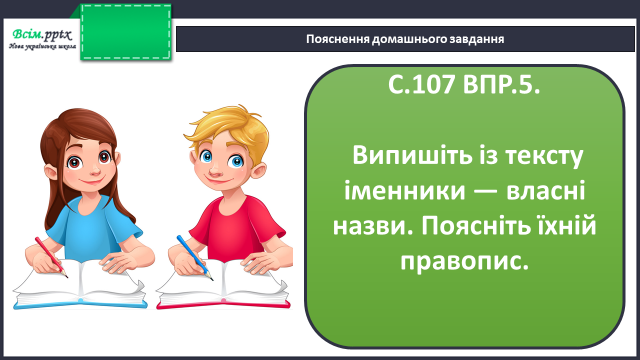 Всім.pptx
Нова українська школа

Пояснення домашнього завдання

С.107 ВПР.5.

Випишіть із тексту іменники — власні назви. Поясніть їхній правопис.